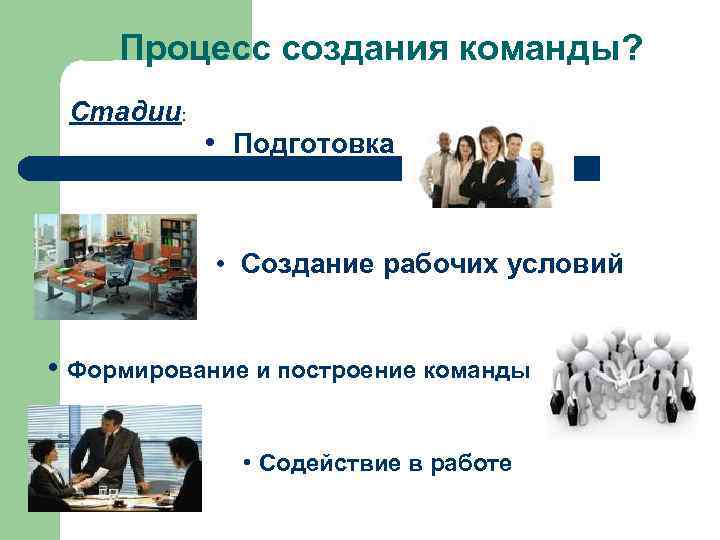 Процесс создания команды?

Стадии:

• Подготовка

• Создание рабочих условий

• Формирование и построение команды

• Содействие в работе